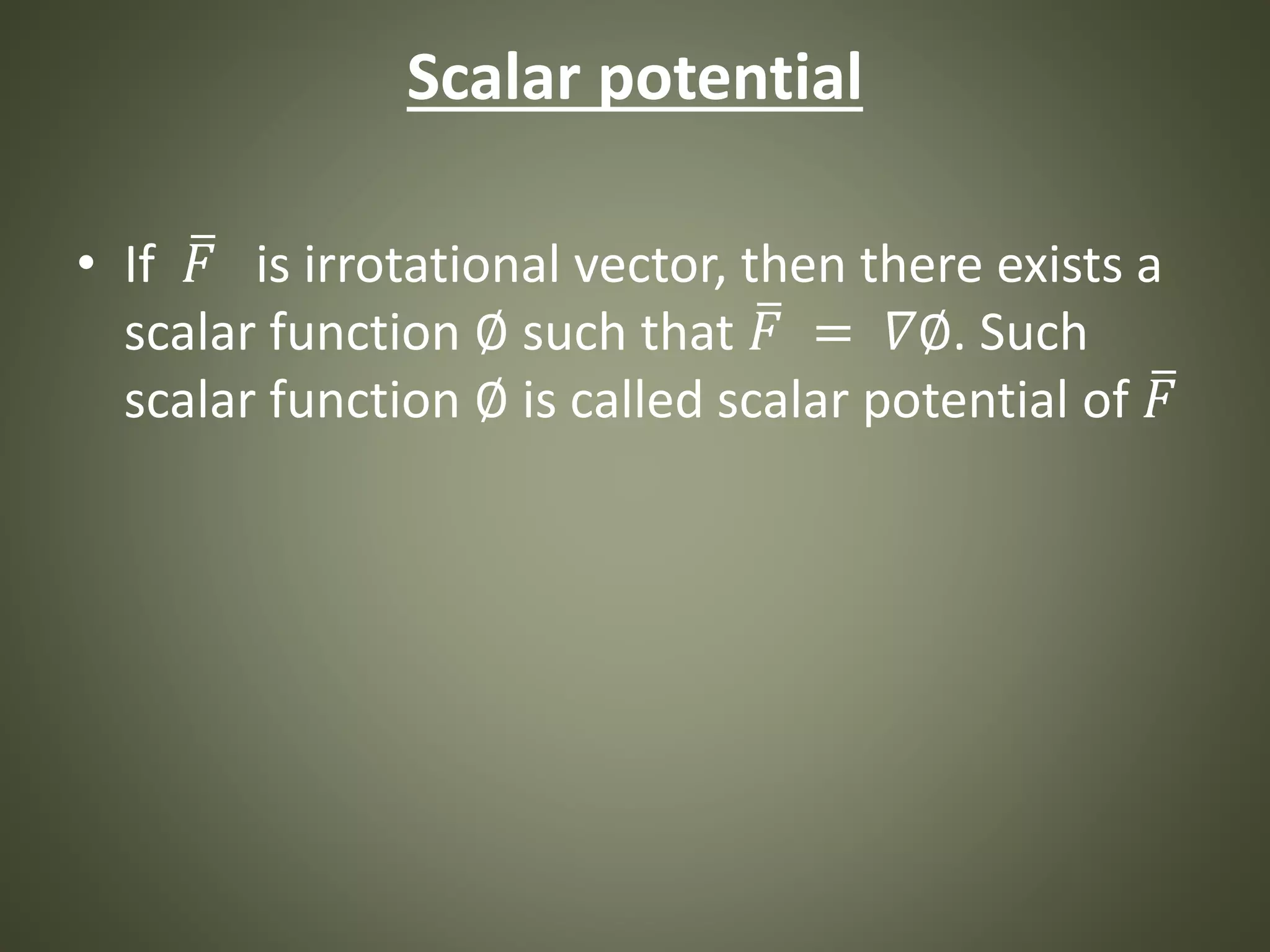 Scalar potential

• If $\bar{F}$ is irrotational vector, then there exists a scalar function Ø such that $\bar{F} = \nabla Ø$. Such scalar function Ø is called scalar potential of $\bar{F}$